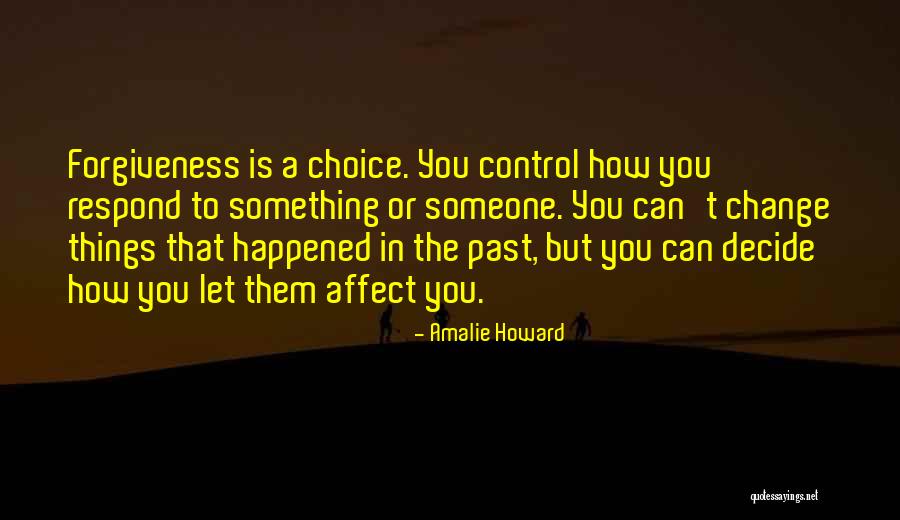 Forgiveness is a choice. You control how you respond to something or someone. You can't change things that happened in the past, but you can decide how you let them affect you.

- Amalie Howard

quotessayings.net